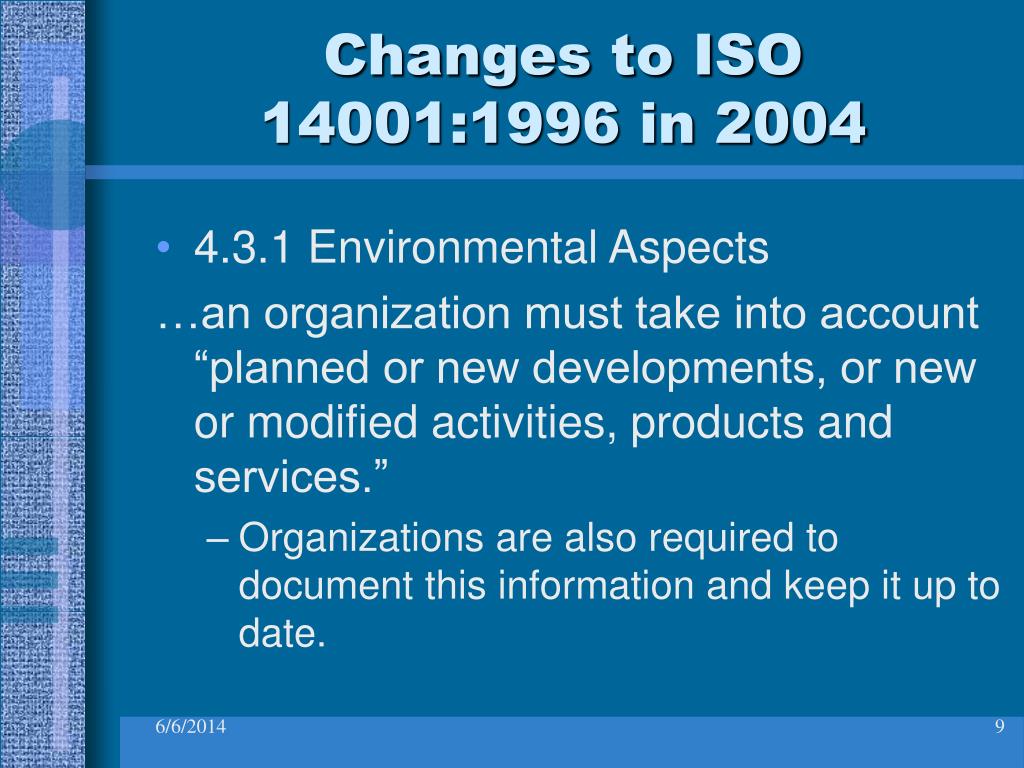 Changes to ISO 14001:1996 in 2004

• 4.3.1 Environmental Aspects

…an organization must take into account “planned or new developments, or new or modified activities, products and services.”

– Organizations are also required to document this information and keep it up to date.

6/6/2014

9